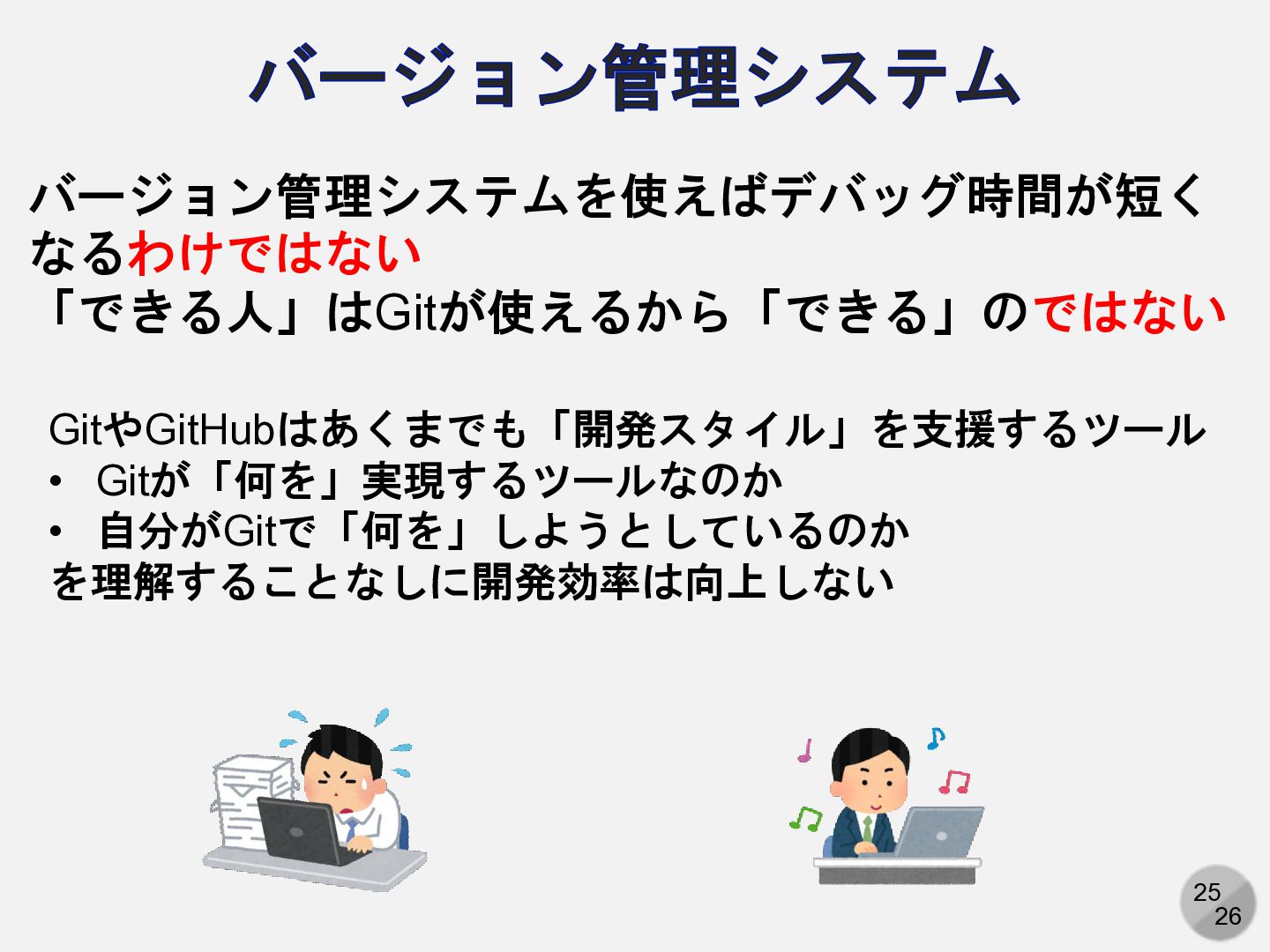 バージョン管理システム

バージョン管理システムを使えばデバッグ時間が短くなるわけではない
「できる人」はGitが使えるから「できる」のではない

GitやGitHubはあくまでも「開発スタイル」を支援するツール
• Gitが「何を」実現するツールなのか
• 自分がGitで「何を」しようとしているのか
を理解することなしに開発効率は向上しない

25
26